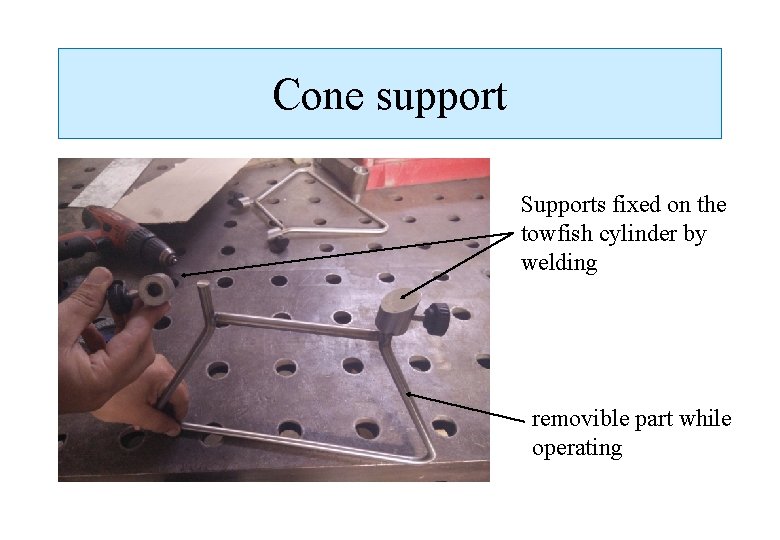 Cone support

Supports fixed on the towfish cylinder by welding

removible part while operating